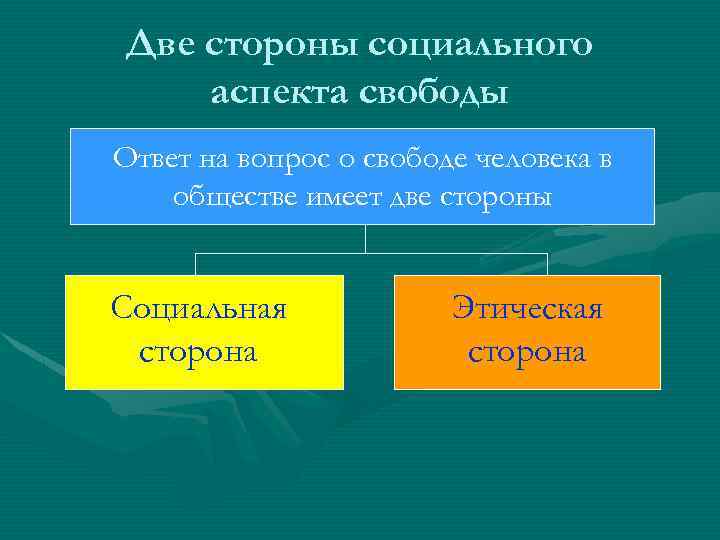 Две стороны социального аспекта свободы

Ответ на вопрос о свободе человека в обществе имеет две стороны

Социальная сторона

Этическая сторона